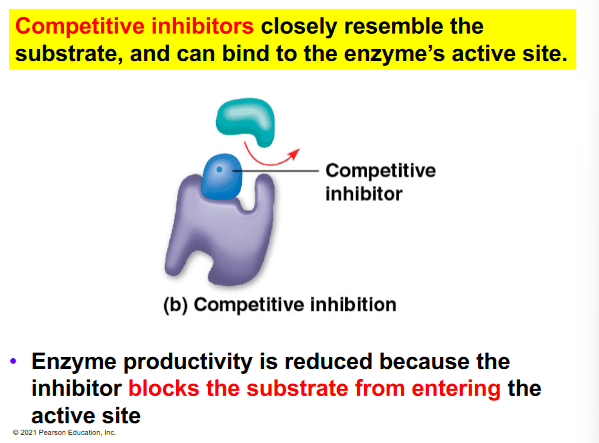 Competitive inhibitors closely resemble the substrate, and can bind to the enzyme's active site.

Competitive inhibitor

(b) Competitive inhibition

• Enzyme productivity is reduced because the inhibitor blocks the substrate from entering the active site

© 2021 Pearson Education, Inc.